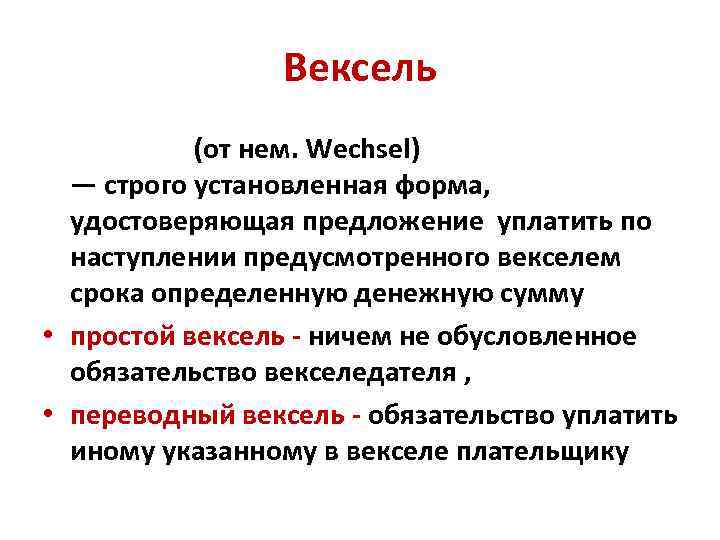 Вексель

(от нем. Wechsel)
— строго установленная форма, удостоверяющая предложение уплатить по наступлении предусмотренного векселем срока определенную денежную сумму

• простой вексель - ничем не обусловленное обязательство векселедателя ,

• переводный вексель - обязательство уплатить иному указанному в векселе плательщику